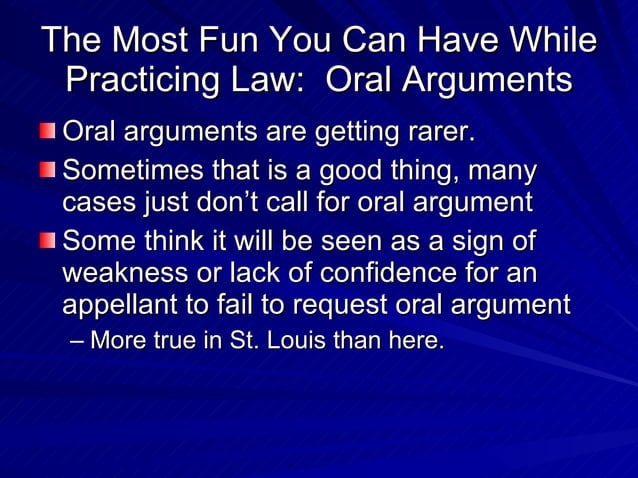 The Most Fun You Can Have While Practicing Law:  Oral Arguments

Oral arguments are getting rarer.

Sometimes that is a good thing, many cases just don't call for oral argument

Some think it will be seen as a sign of weakness or lack of confidence for an appellant to fail to request oral argument

– More true in St. Louis than here.